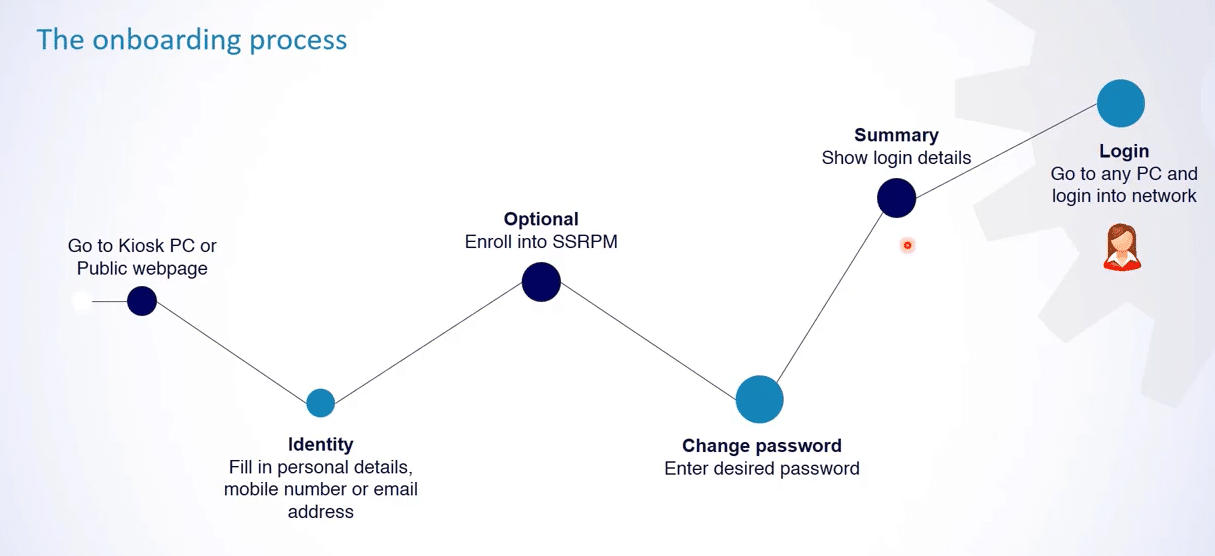 The onboarding process

Go to Kiosk PC or Public webpage

Identity
Fill in personal details, mobile number or email address

Optional
Enroll into SSRPM

Change password
Enter desired password

Summary
Show login details

Login
Go to any PC and login into network